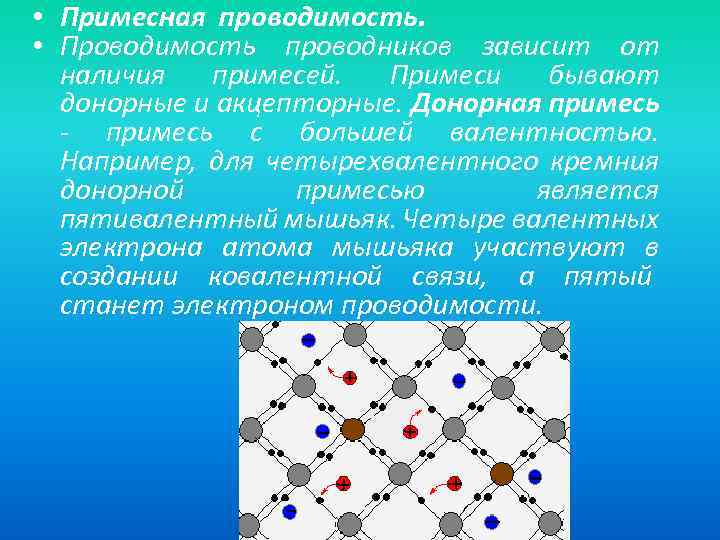 • Примесная проводимость.
• Проводимость проводников зависит от наличия примесей. Примеси бывают донорные и акцепторные. Донорная примесь - примесь с большей валентностью. Например, для четырехвалентного кремния донорной примесью является пятивалентный мышьяк. Четыре валентных электрона атома мышьяка участвуют в создании ковалентной связи, а пятый станет электроном проводимости.